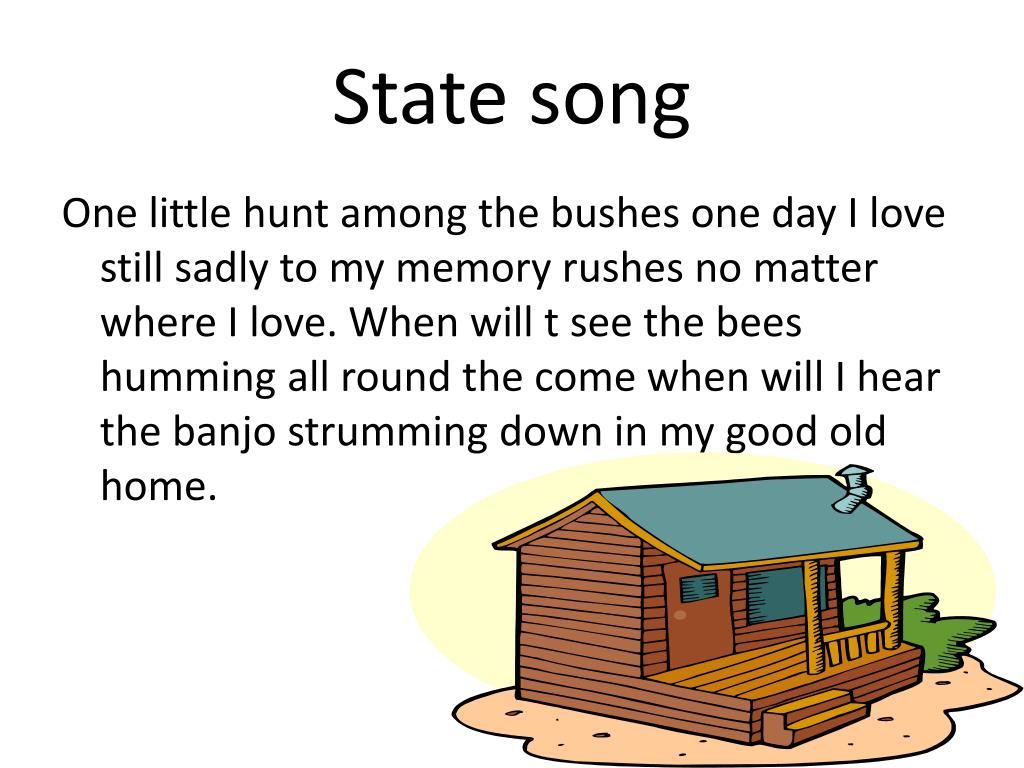 State song

One little hunt among the bushes one day I love still sadly to my memory rushes no matter where I love. When will t see the bees humming all round the come when will I hear the banjo strumming down in my good old home.